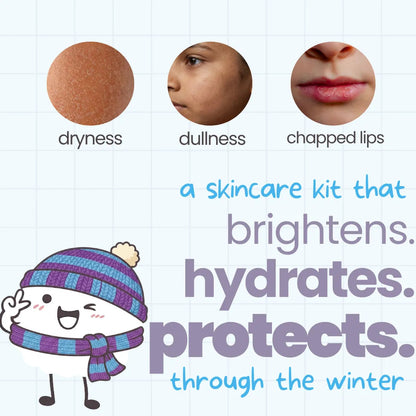 dryness

dullness

chapped lips

a skincare kit that

brightens.

hydrates.

protects.

through the winter